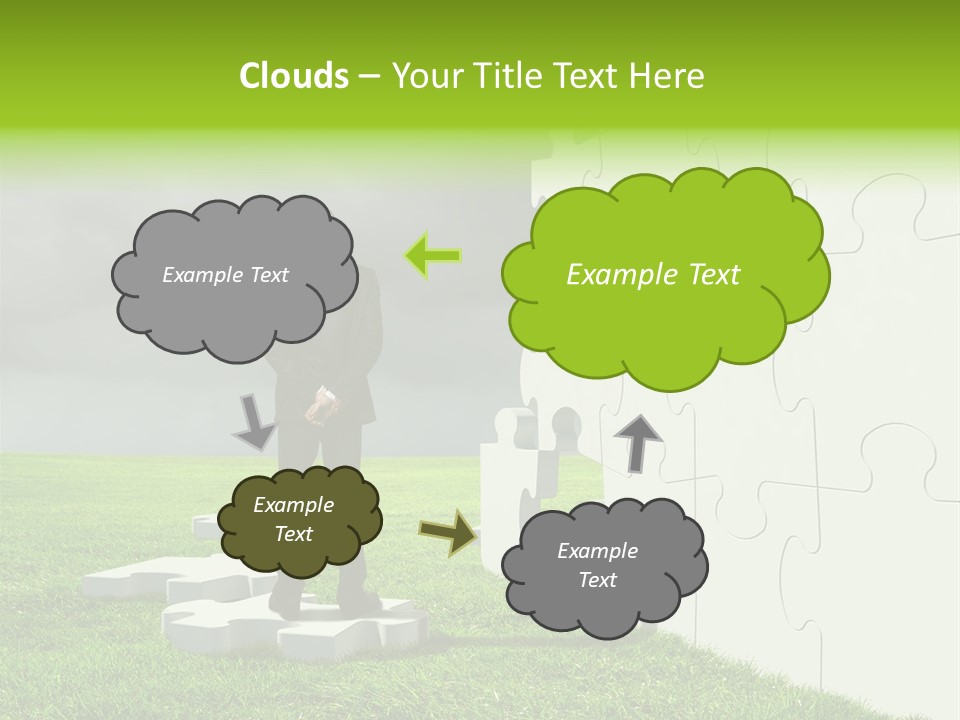 Clouds – Your Title Text Here

Example Text

Example Text

Example Text

Example Text